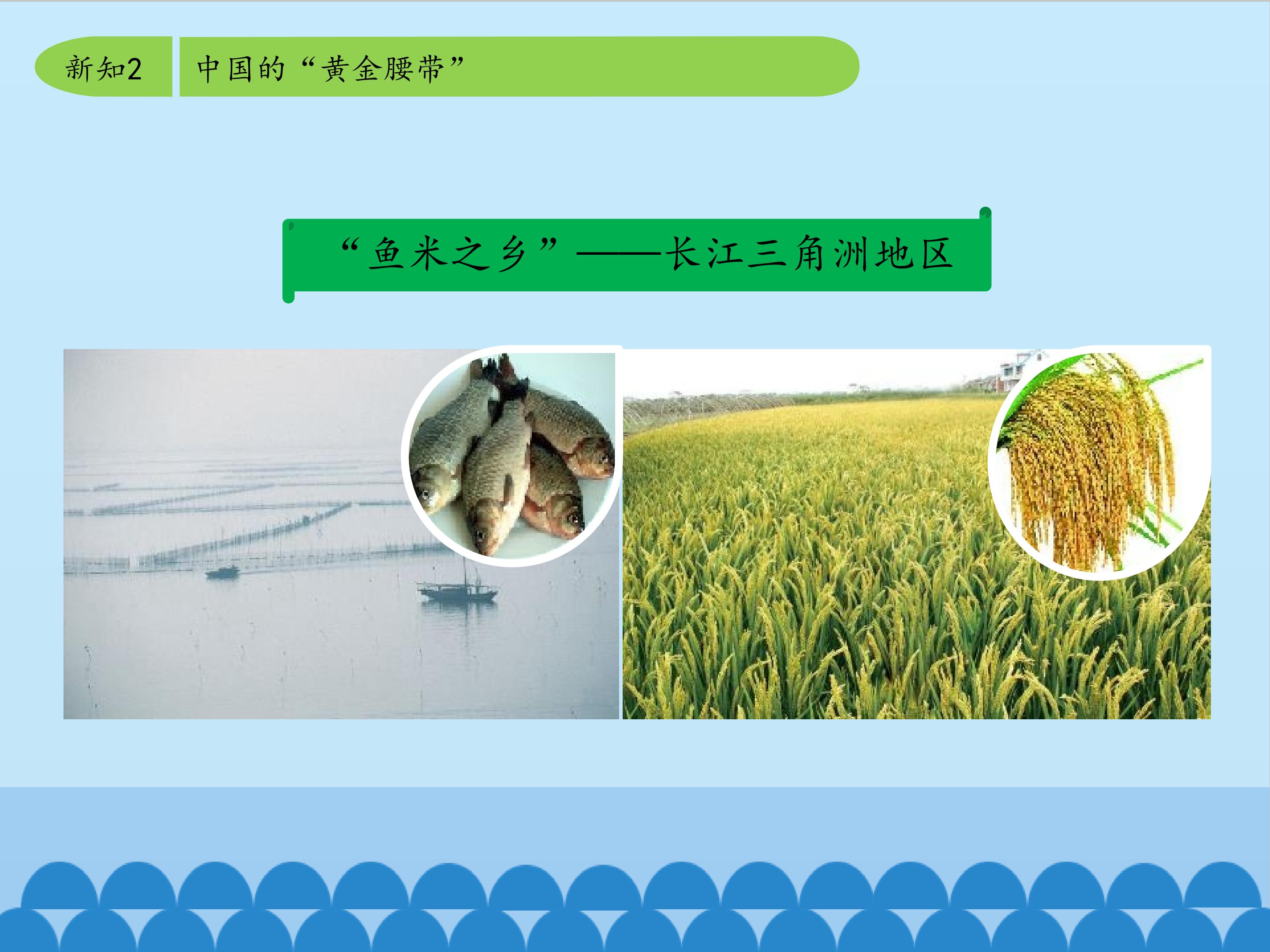 新知2 中国的“黄金腰带”

“鱼米之乡”——长江三角洲地区